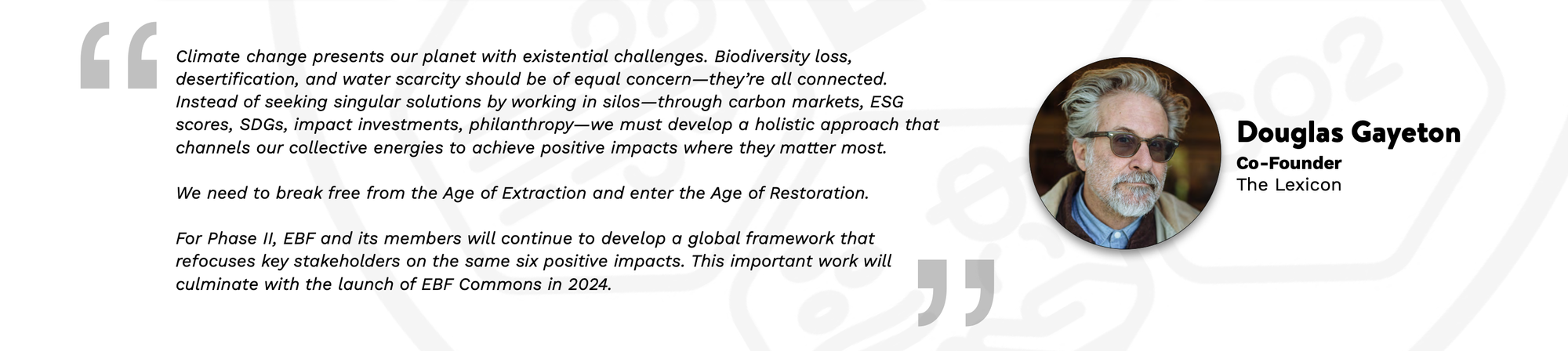 “

Climate change presents our planet with existential challenges. Biodiversity loss, desertification, and water scarcity should be of equal concern—they’re all connected. Instead of seeking singular solutions by working in silos—through carbon markets, ESG scores, SDGs, impact investments, philanthropy—we must develop a holistic approach that channels our collective energies to achieve positive impacts where they matter most.

We need to break free from the Age of Extraction and enter the Age of Restoration.

For Phase II, EBF and its members will continue to develop a global framework that refocuses key stakeholders on the same six positive impacts. This important work will culminate with the launch of EBF Commons in 2024.

”

Douglas Gayeton
Co-Founder
The Lexicon